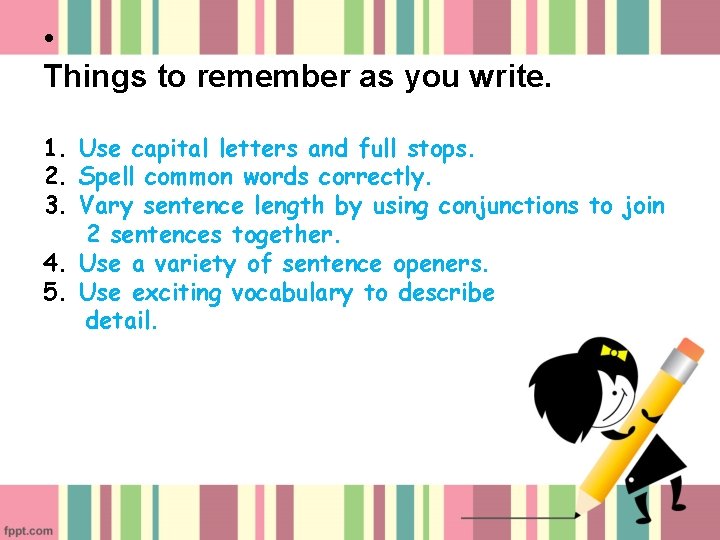 •

Things to remember as you write.

1. Use capital letters and full stops.
2. Spell common words correctly.
3. Vary sentence length by using conjunctions to join 2 sentences together.
4. Use a variety of sentence openers.
5. Use exciting vocabulary to describe detail.

fppt.com